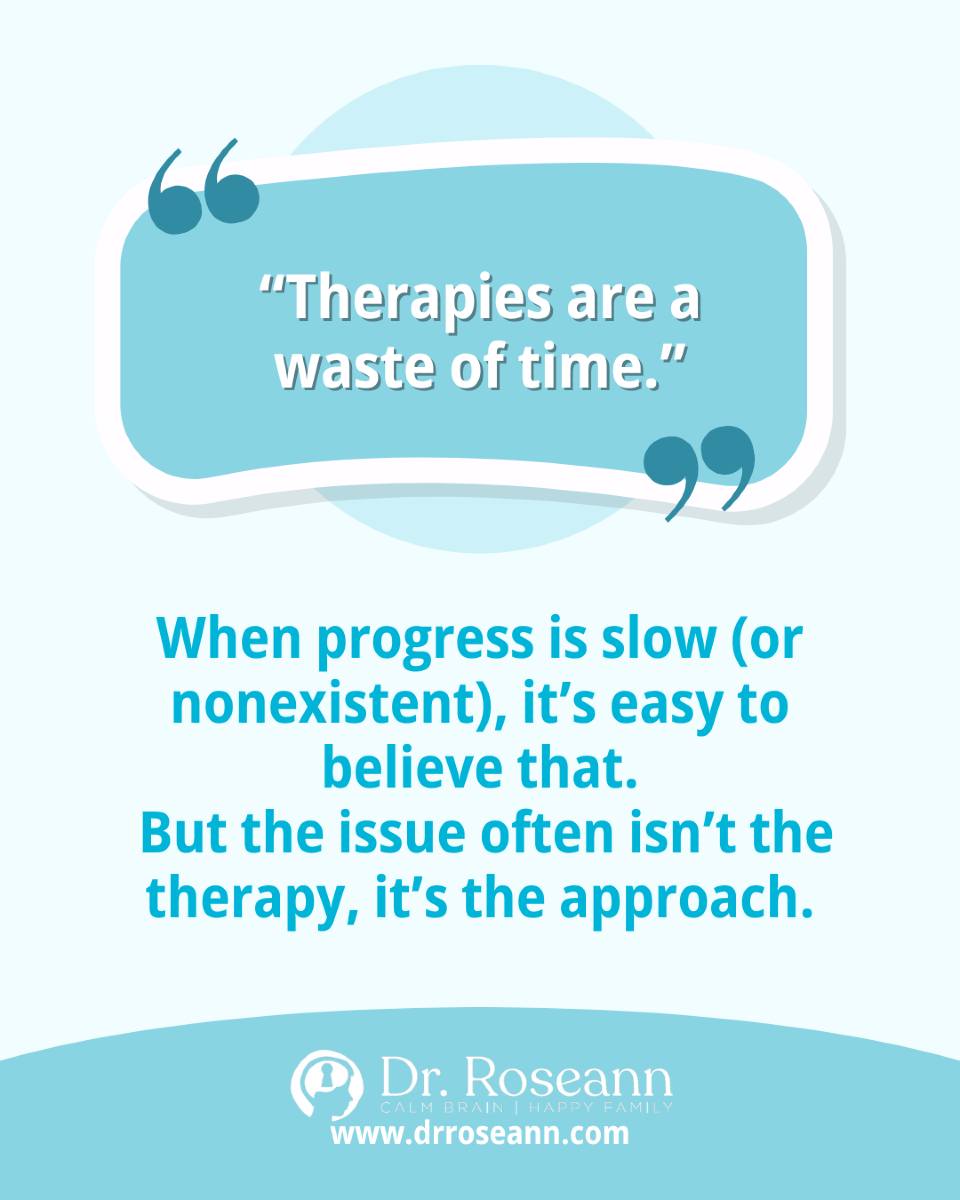 “Therapies are a waste of time.”

When progress is slow (or nonexistent), it’s easy to believe that.
But the issue often isn’t the therapy, it’s the approach.

Dr. Roseann
CALM BRAIN | HAPPY FAMILY
www.drroseann.com